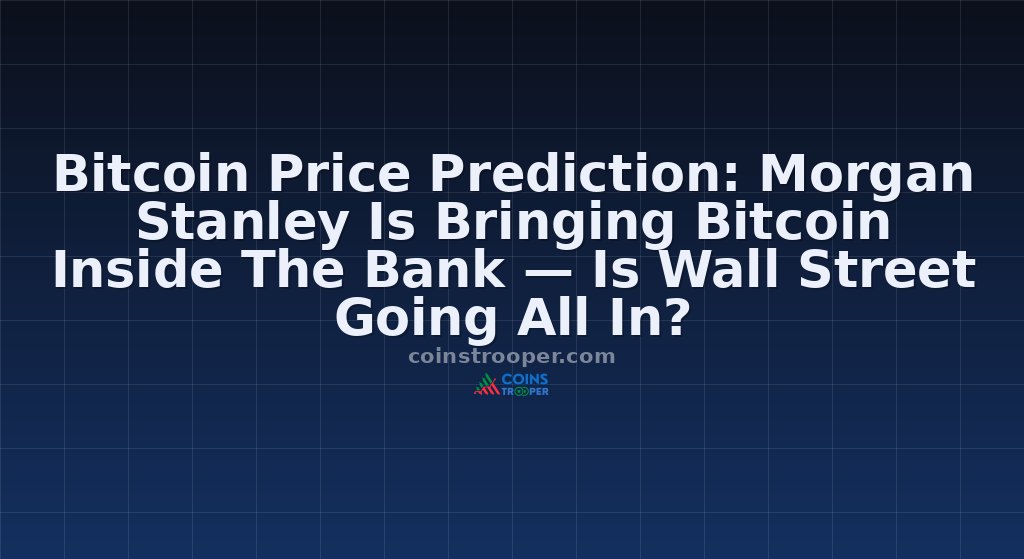 Bitcoin Price Prediction: Morgan Stanley Is Bringing Bitcoin Inside The Bank — Is Wall Street Going All In?

coinstrooper.com

COINS TROOPER